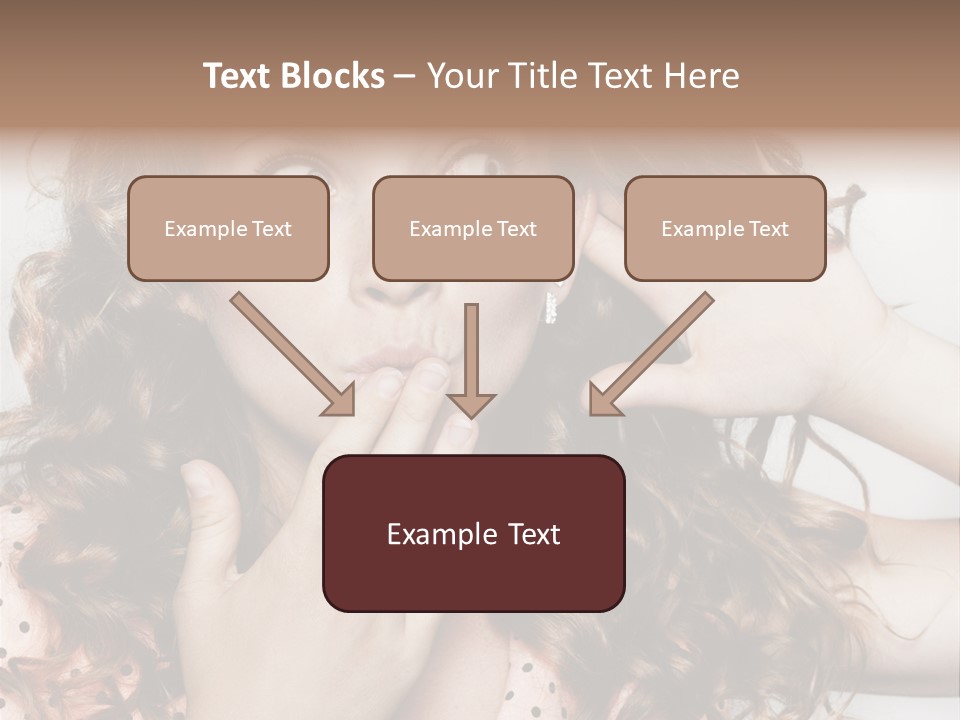 Text Blocks – Your Title Text Here

Example Text

Example Text

Example Text

Example Text